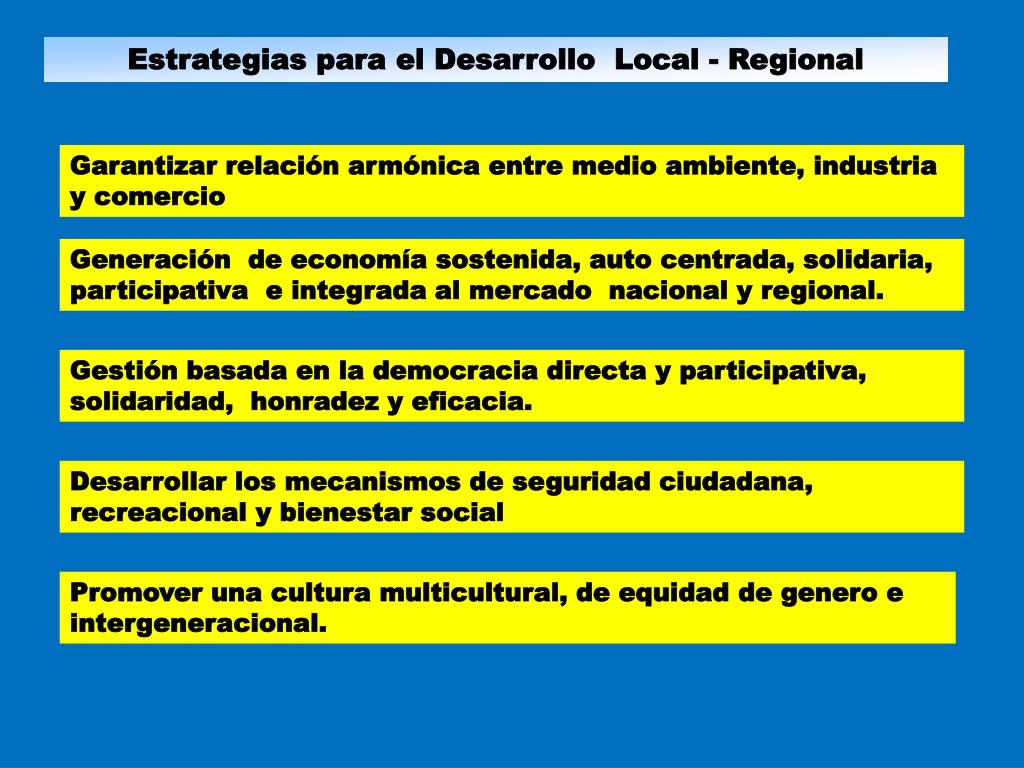 Estrategias para el Desarrollo Local - Regional

Garantizar relación armónica entre medio ambiente, industria y comercio

Generación de economía sostenida, auto centrada, solidaria, participativa e integrada al mercado nacional y regional.

Gestión basada en la democracia directa y participativa, solidaridad, honradez y eficacia.

Desarrollar los mecanismos de seguridad ciudadana, recreacional y bienestar social

Promover una cultura multicultural, de equidad de genero e intergeneracional.